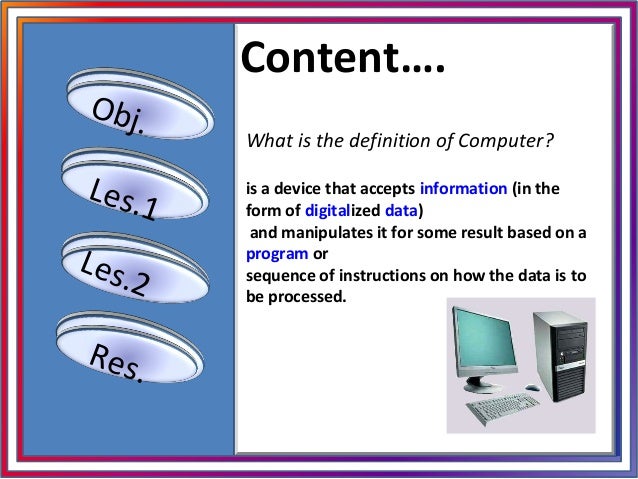 Obj.

Les.1

Les.2

Res.

Content….

What is the definition of Computer?

is a device that accepts information (in the form of digitalized data)
and manipulates it for some result based on a program or
sequence of instructions on how the data is to be processed.